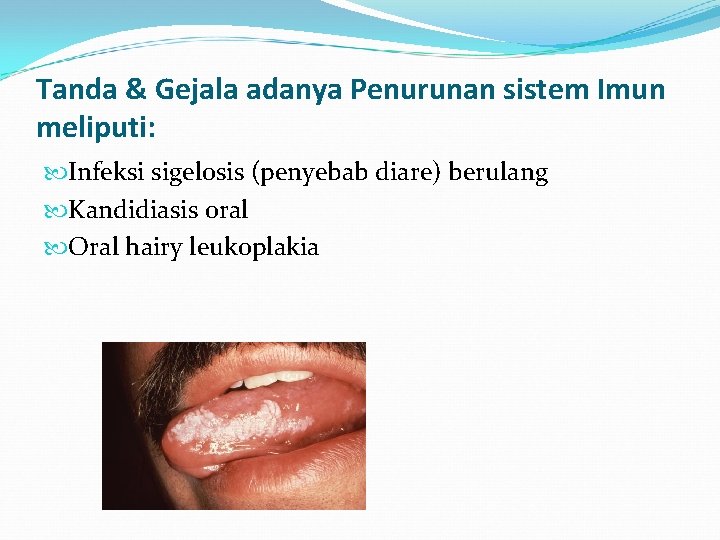 Tanda & Gejala adanya Penurunan sistem Imun meliputi:

Infeksi sigelosis (penyebab diare) berulang
Kandidiasis oral
Oral hairy leukoplakia